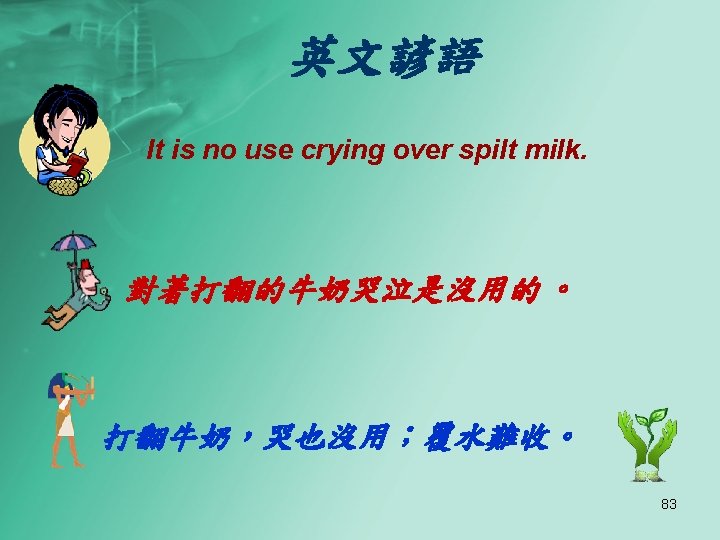 英文諺語

It is no use crying over spilt milk.

對著打翻的牛奶哭泣是沒用的。

打翻牛奶，哭也沒用；覆水難收。

83